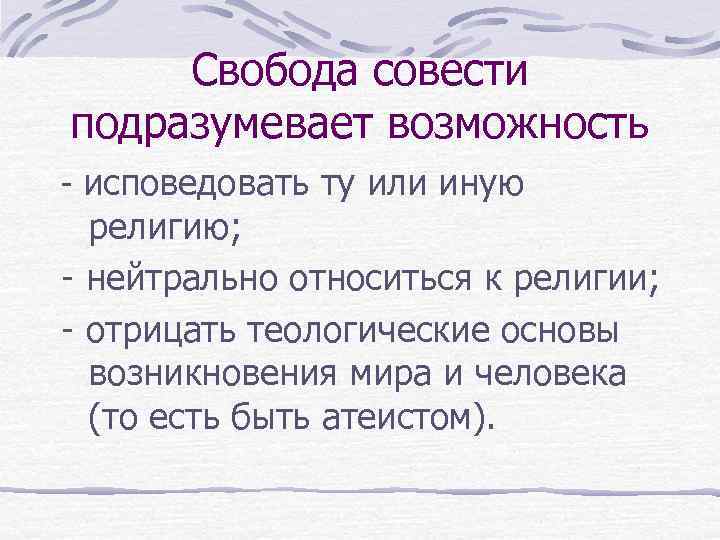 Свобода совести подразумевает возможность

- исповедовать ту или иную религию;

- нейтрально относиться к религии;

- отрицать теологические основы возникновения мира и человека (то есть быть атеистом).